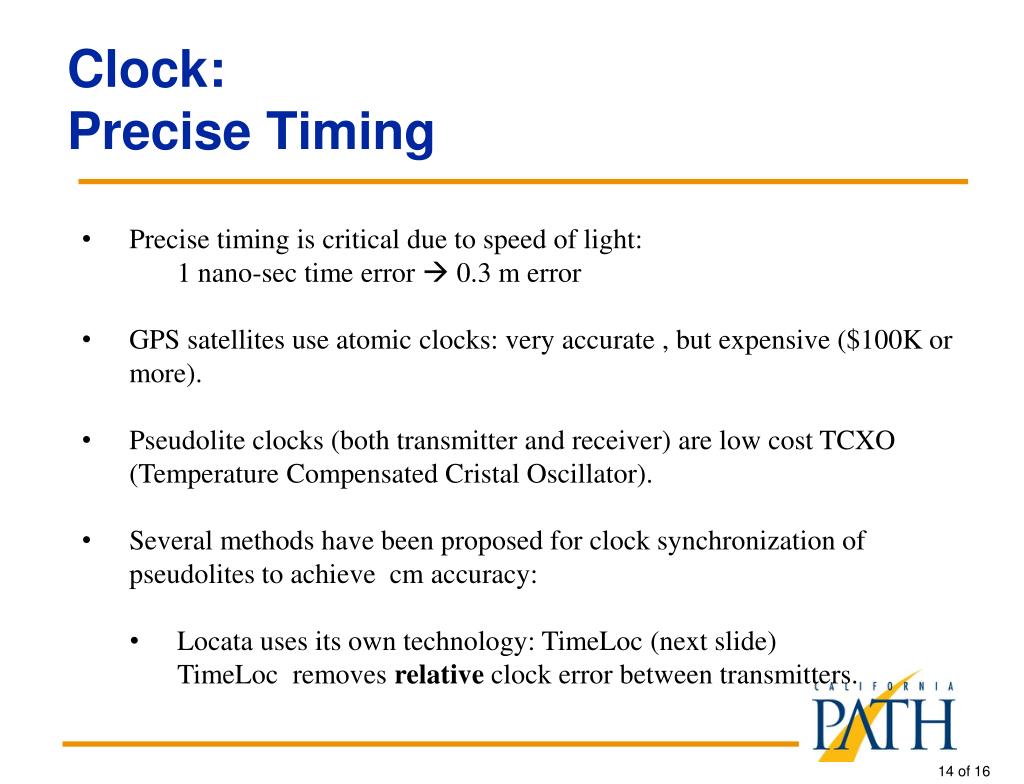 Clock:
Precise Timing

• Precise timing is critical due to speed of light:
1 nano-sec time error → 0.3 m error

• GPS satellites use atomic clocks: very accurate , but expensive (\$100K or more).

• Pseudolite clocks (both transmitter and receiver) are low cost TCXO (Temperature Compensated Cristal Oscillator).

• Several methods have been proposed for clock synchronization of pseudolites to achieve cm accuracy:

• Locata uses its own technology: TimeLoc (next slide)
TimeLoc removes **relative** clock error between transmitters.

CALIFORNIA
PATH

14 of 16